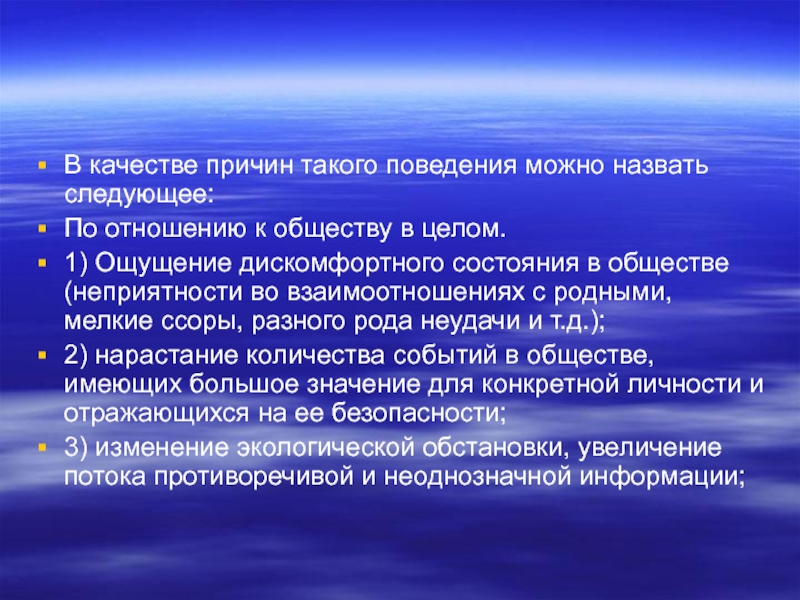 В качестве причин такого поведения можно назвать следующее:

По отношению к обществу в целом.

1) Ощущение дискомфортного состояния в обществе (неприятности во взаимоотношениях с родными, мелкие ссоры, разного рода неудачи и т.д.);

2) нарастание количества событий в обществе, имеющих большое значение для конкретной личности и отражающихся на ее безопасности;

3) изменение экологической обстановки, увеличение потока противоречивой и неоднозначной информации;